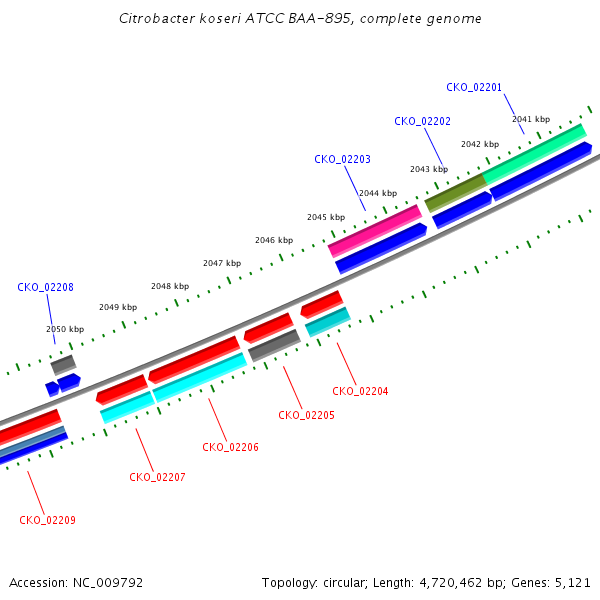 Citrobacter koseri ATCC BAA-895, complete genome

CKO_02201

CKO_02202

2041 kbp

2042 kbp

CKO_02203

2043 kbp

2044 kbp

2045 kbp

2046 kbp

2047 kbp

CKO_02208

2048 kbp

2049 kbp

2050 kbp

CKO_02204

CKO_02205

CKO_02206

CKO_02207

CKO_02209

Accession: NC_009792

Topology: circular; Length: 4,720,462 bp; Genes: 5,121